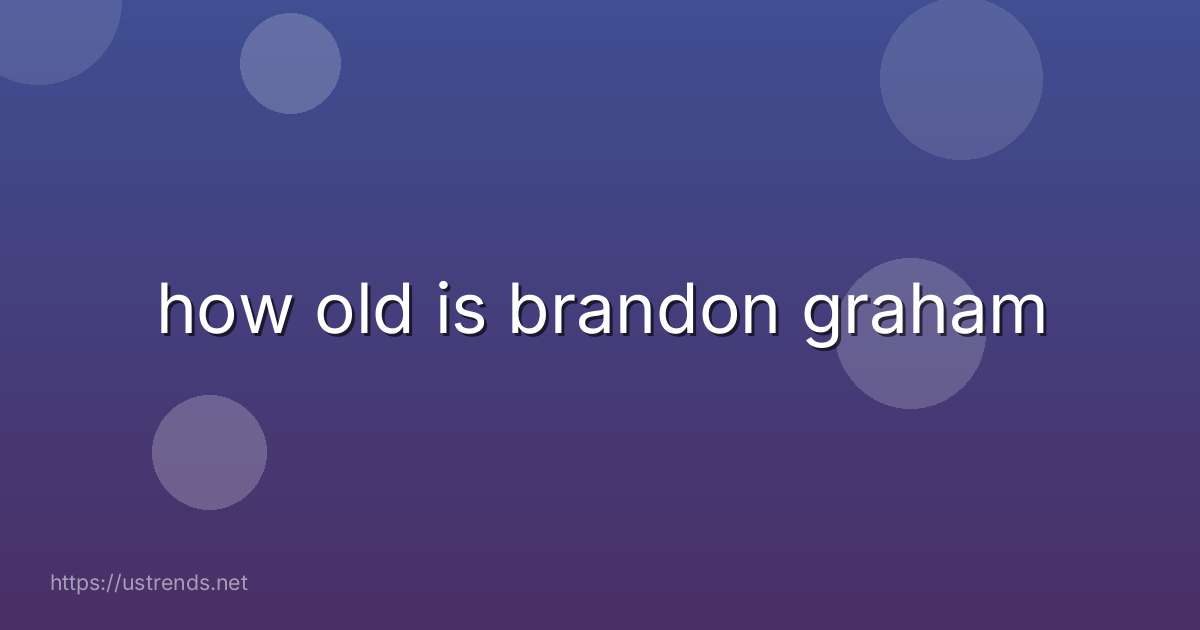 how old is brandon graham

https://ustrends.net